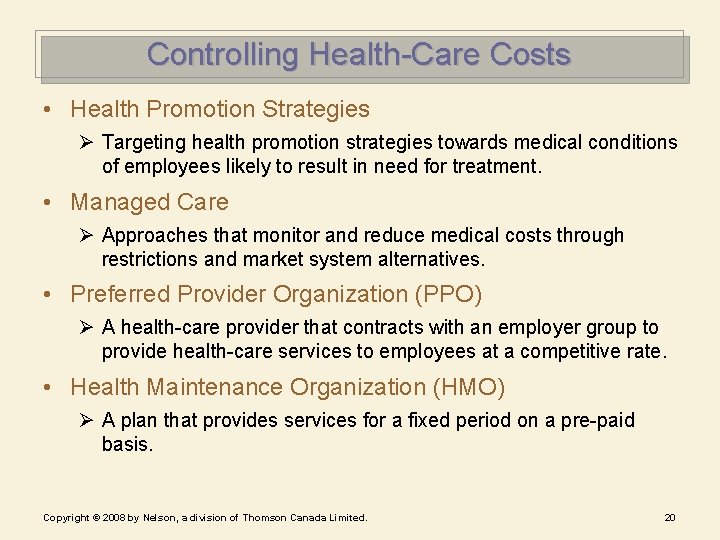 Controlling Health-Care Costs

• Health Promotion Strategies

➢ Targeting health promotion strategies towards medical conditions of employees likely to result in need for treatment.

• Managed Care

➢ Approaches that monitor and reduce medical costs through restrictions and market system alternatives.

• Preferred Provider Organization (PPO)

➢ A health-care provider that contracts with an employer group to provide health-care services to employees at a competitive rate.

• Health Maintenance Organization (HMO)

➢ A plan that provides services for a fixed period on a pre-paid basis.

Copyright © 2008 by Nelson, a division of Thomson Canada Limited.

20